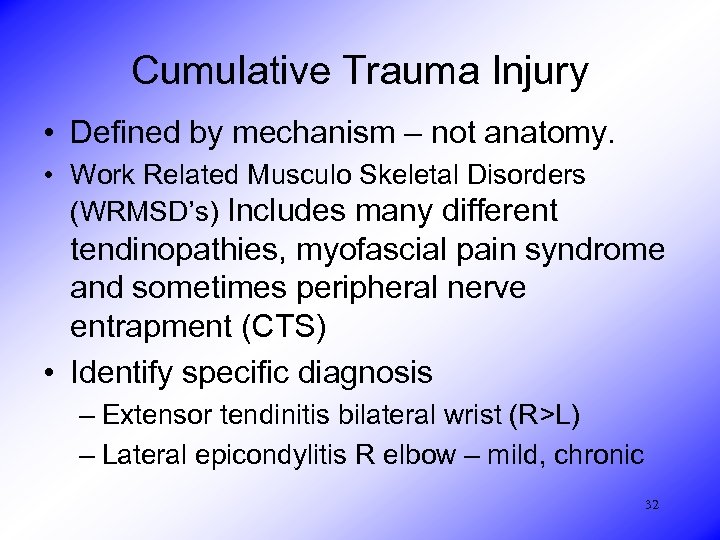 Cumulative Trauma Injury

• Defined by mechanism – not anatomy.

• Work Related Musculo Skeletal Disorders (WRMSD's) Includes many different tendinopathies, myofascial pain syndrome and sometimes peripheral nerve entrapment (CTS)

• Identify specific diagnosis
– Extensor tendinitis bilateral wrist (R>L)
– Lateral epicondylitis R elbow – mild, chronic

32